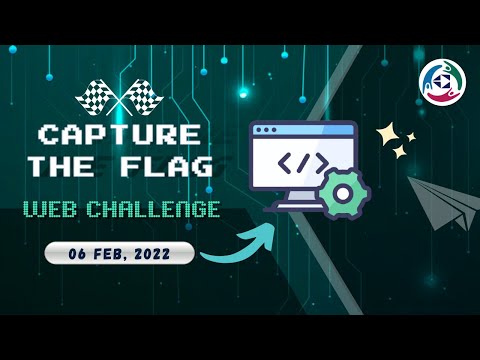 CAPTURE THE FLAG

WEB CHALLENGE

06 FEB, 2022

</>